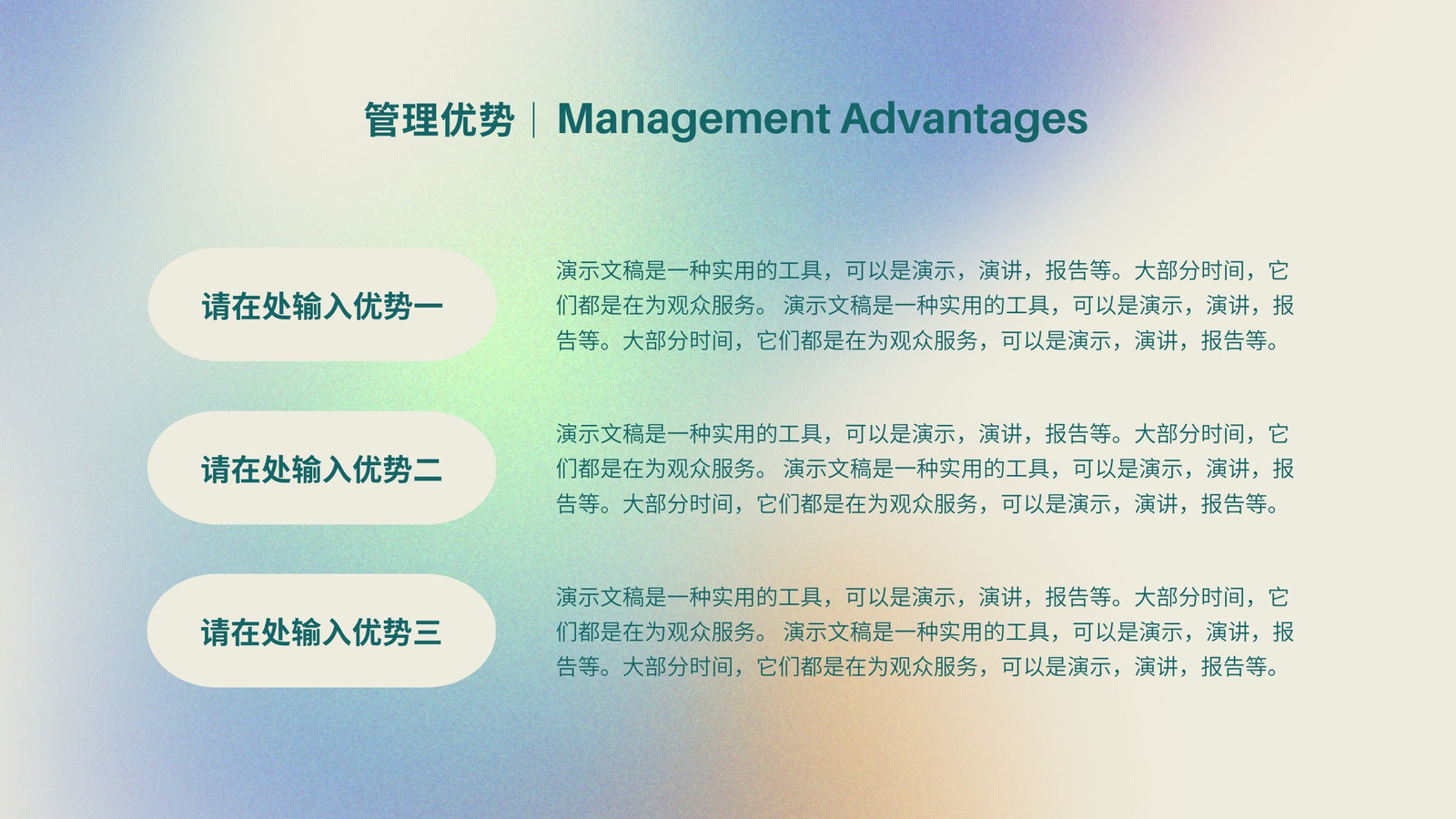 管理优势 | Management Advantages

请在处输入优势一

演示文稿是一种实用的工具，可以是演示，演讲，报告等。大部分时间，它们都是在为观众服务。 演示文稿是一种实用的工具，可以是演示，演讲，报告等。大部分时间，它们都是在为观众服务，可以是演示，演讲，报告等。

请在处输入优势二

演示文稿是一种实用的工具，可以是演示，演讲，报告等。大部分时间，它们都是在为观众服务。 演示文稿是一种实用的工具，可以是演示，演讲，报告等。大部分时间，它们都是在为观众服务，可以是演示，演讲，报告等。

请在处输入优势三

演示文稿是一种实用的工具，可以是演示，演讲，报告等。大部分时间，它们都是在为观众服务。 演示文稿是一种实用的工具，可以是演示，演讲，报告等。大部分时间，它们都是在为观众服务，可以是演示，演讲，报告等。